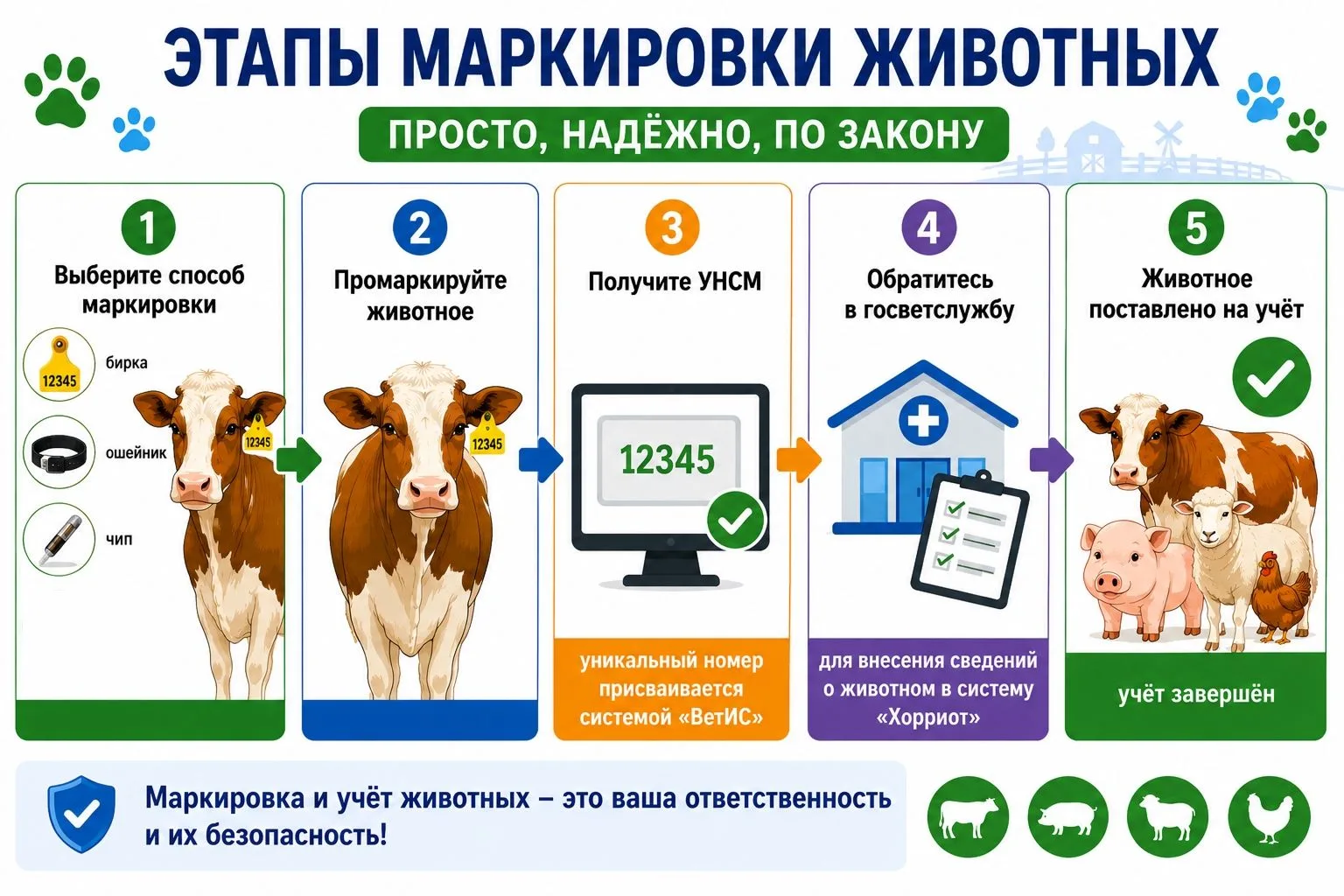 ЭТАПЫ МАРКИРОВКИ ЖИВОТНЫХ

ПРОСТО, НАДЁЖНО, ПО ЗАКОНУ

1
Выберите способ маркировки

12345
бирка
ошейник
чип

12345

2
Промаркируйте животное

12345

3
Получите УНСМ

12345

уникальный номер присваивается системой «ВетИС»

4
Обратитесь в госветслужбу

для внесения сведений о животном в систему «Хорриот»

5
Животное поставлено на учёт

учёт завершён

Маркировка и учёт животных – это ваша ответственность и их безопасность!